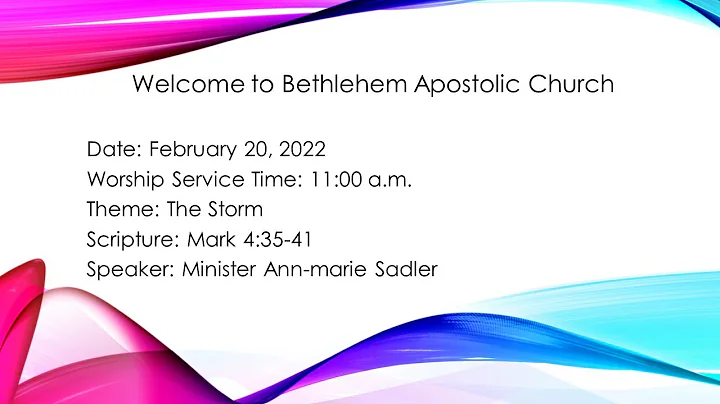 Welcome to Bethlehem Apostolic Church

Date: February 20, 2022
Worship Service Time: 11:00 a.m.
Theme: The Storm
Scripture: Mark 4:35-41
Speaker: Minister Ann-marie Sadler